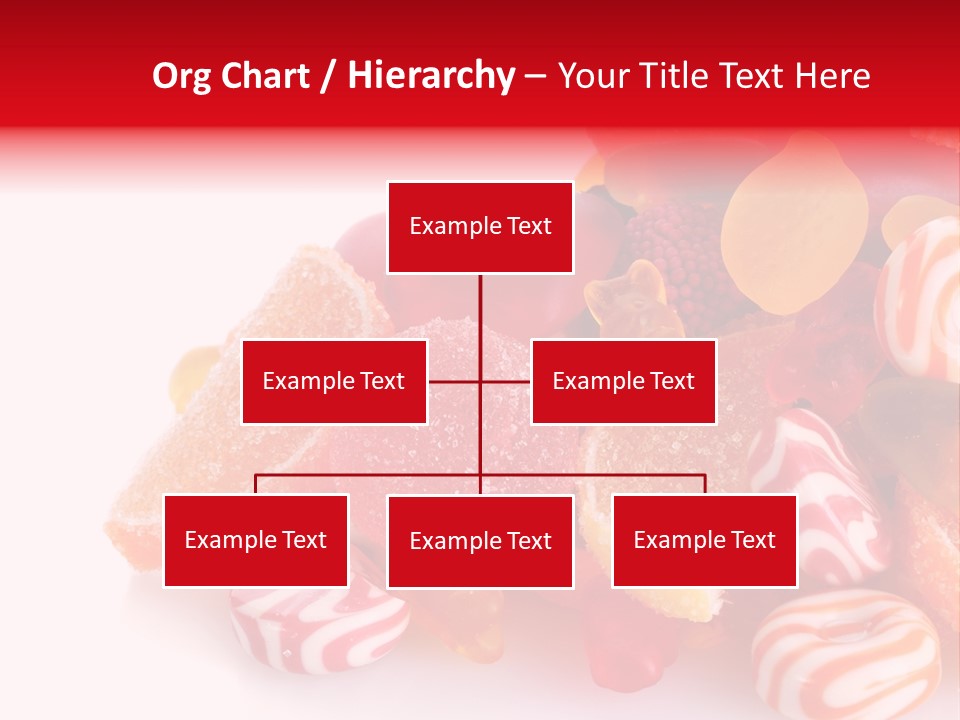 Org Chart / Hierarchy – Your Title Text Here

Example Text

Example Text

Example Text

Example Text

Example Text

Example Text